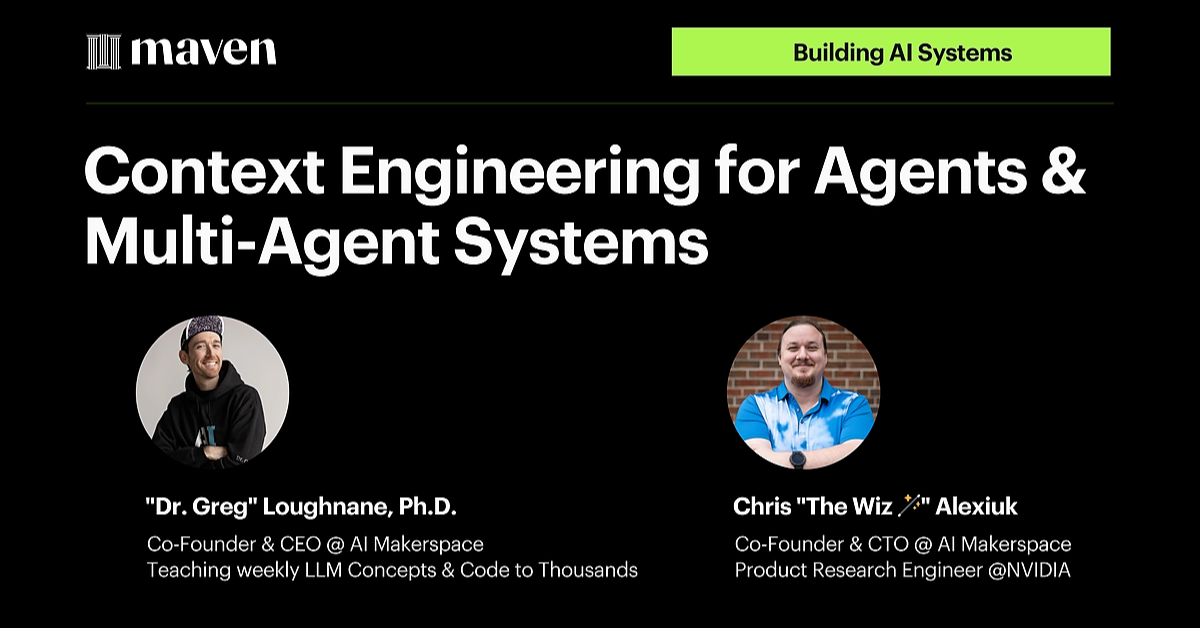 maven

Building AI Systems

Context Engineering for Agents & Multi-Agent Systems

"Dr. Greg" Loughnane, Ph.D.
Co-Founder & CEO @ AI Makerspace
Teaching weekly LLM Concepts & Code to Thousands

Chris "The Wiz 🪄" Alexiuk
Co-Founder & CTO @ AI Makerspace
Product Research Engineer @NVIDIA